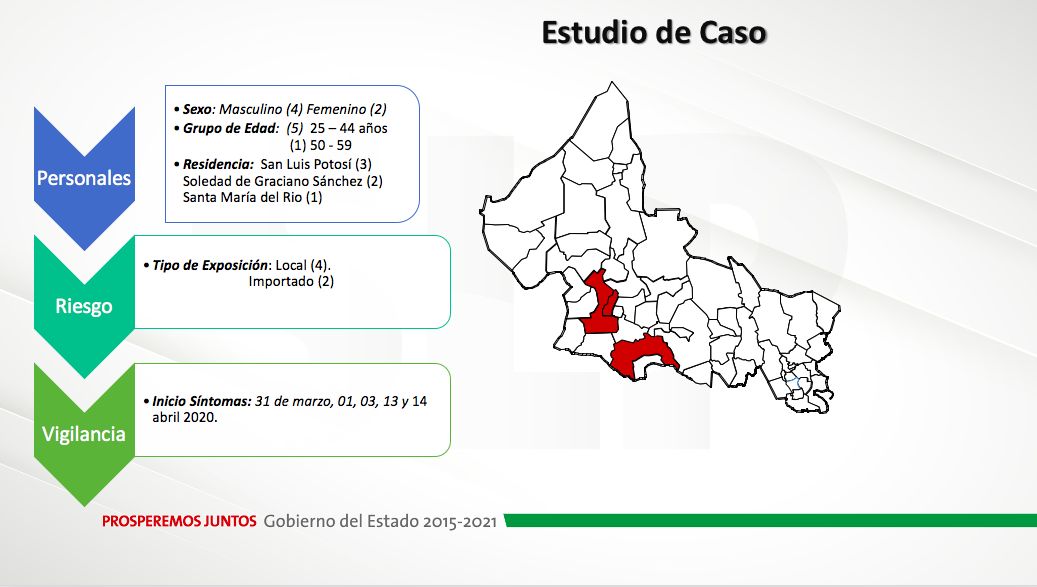 Estudio de Caso

Personales

• Sexo: Masculino (4) Femenino (2)
• Grupo de Edad: (5) 25 – 44 años
(1) 50 - 59
• Residencia: San Luis Potosí (3)
Soledad de Graciano Sánchez (2)
Santa María del Rio (1)

Riesgo

• Tipo de Exposición: Local (4).
Importado (2)

Vigilancia

• Inicio Síntomas: 31 de marzo, 01, 03, 13 y 14 abril 2020.

PROSPEREMOS JUNTOS Gobierno del Estado 2015-2021